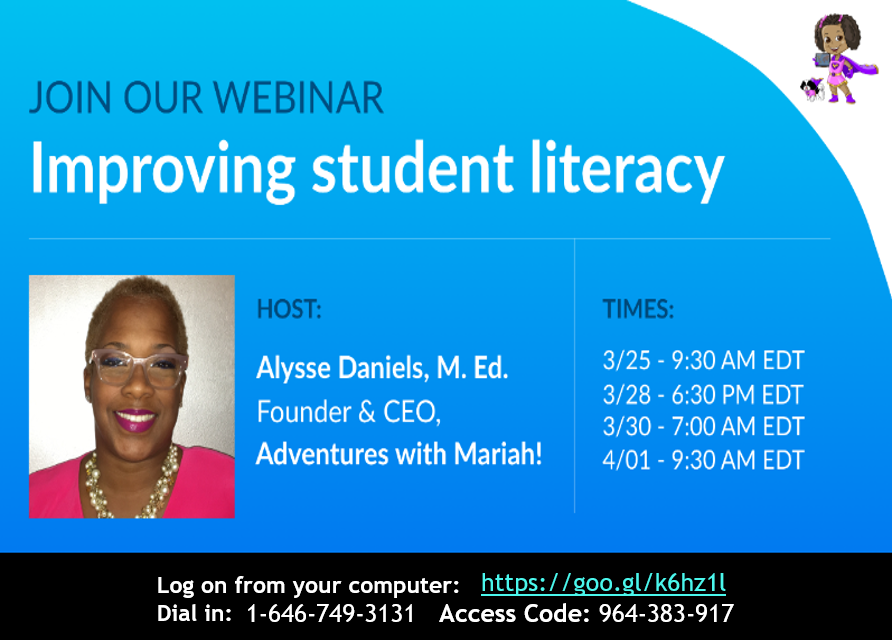 JOIN OUR WEBINAR
Improving student literacy

HOST:
Alysse Daniels, M. Ed.
Founder & CEO,
Adventures with Mariah!

TIMES:
3/25 - 9:30 AM EDT
3/28 - 6:30 PM EDT
3/30 - 7:00 AM EDT
4/01 - 9:30 AM EDT

Log on from your computer: https://goo.gl/k6hz1l
Dial in: 1-646-749-3131 Access Code: 964-383-917